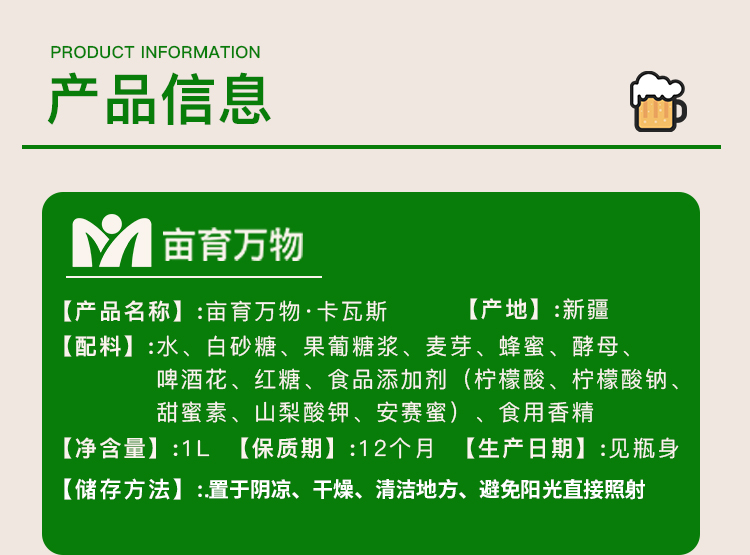 PRODUCT INFORMATION
产品信息

亩育万物

【产品名称】:亩育万物·卡瓦斯 【产地】:新疆

【配料】:水、白砂糖、果葡糖浆、麦芽、蜂蜜、酵母、啤酒花、红糖、食品添加剂（柠檬酸、柠檬酸钠、甜蜜素、山梨酸钾、安赛蜜）、食用香精

【净含量】:1L 【保质期】:12个月 【生产日期】:见瓶身

【储存方法】:.置于阴凉、干燥、清洁地方、避免阳光直接照射